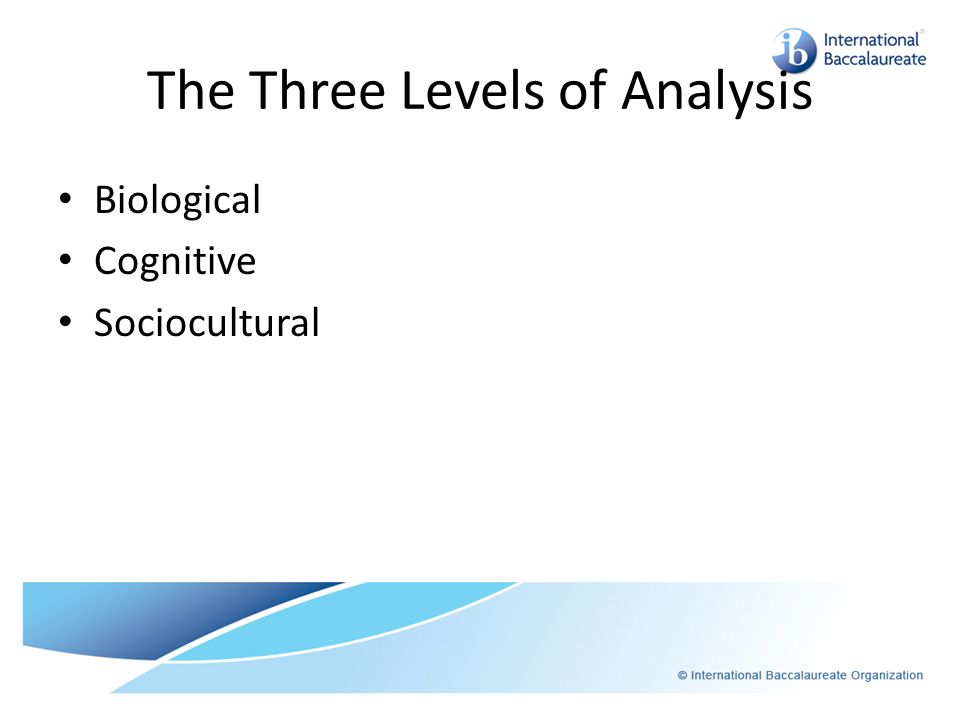 ib International Baccalaureate®

The Three Levels of Analysis

• Biological
• Cognitive
• Sociocultural

© International Baccalaureate Organization